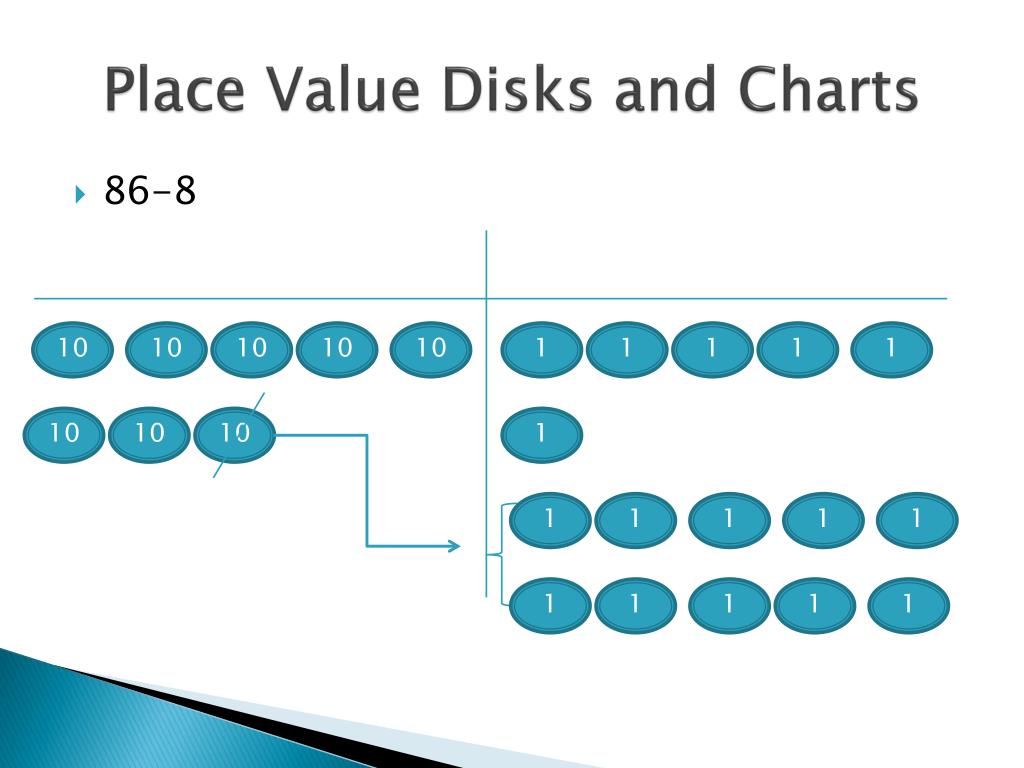 Place Value Disks and Charts

86-8

10 10 10 10 10
10 10 10

1 1 1 1 1
1

1 1 1 1 1
1 1 1 1 1